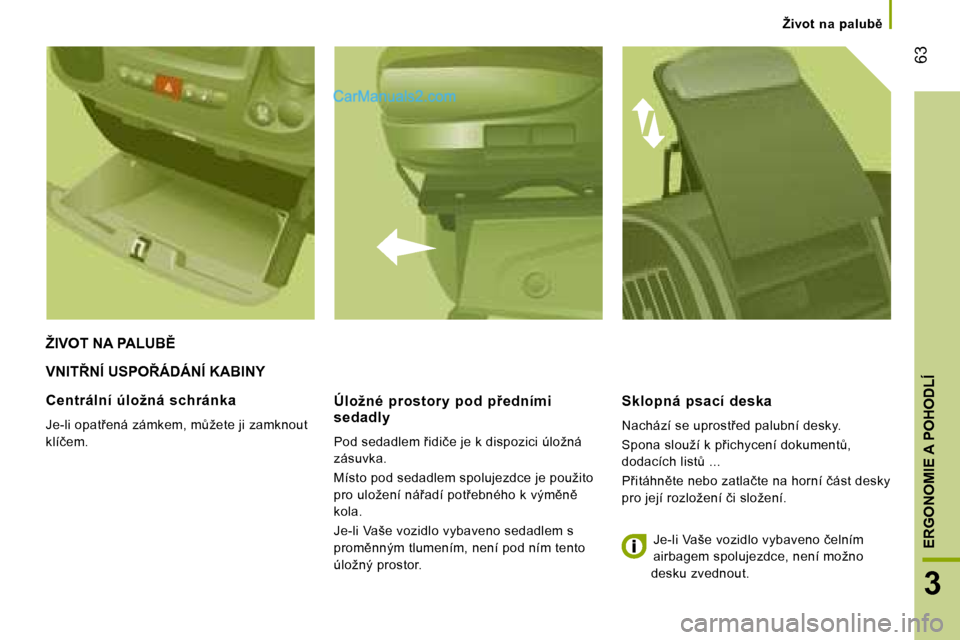 Život na palubě

63

CarManuals2.com

ŽIVOT NA PALUBĚ

VNITŘNÍ USPOŘÁDÁNÍ KABINY

Centrální úložná schránka

Je-li opatřená zámkem, můžete ji zamknout klíčem.

Úložné prostory pod předními sedadly

Pod sedadlem řidiče je k dispozici úložná zásuvka.

Místo pod sedadlem spolujezdce je použito pro uložení nářadí potřebného k výměně kola.

Je-li Vaše vozidlo vybaveno sedadlem s proměnným tlumením, není pod ním tento úložný prostor.

Sklopná psací deska

Nachází se uprostřed palubní desky.

Spona slouží k přichycení dokumentů, dodacích listů ...

Přitáhněte nebo zatlačte na horní část desky pro její rozložení či složení.

Je-li Vaše vozidlo vybaveno čelním airbagem spolujezdce, není možno desku zvednout.

ERGONOMIE A POHODLÍ

3

carmanualsonline.info